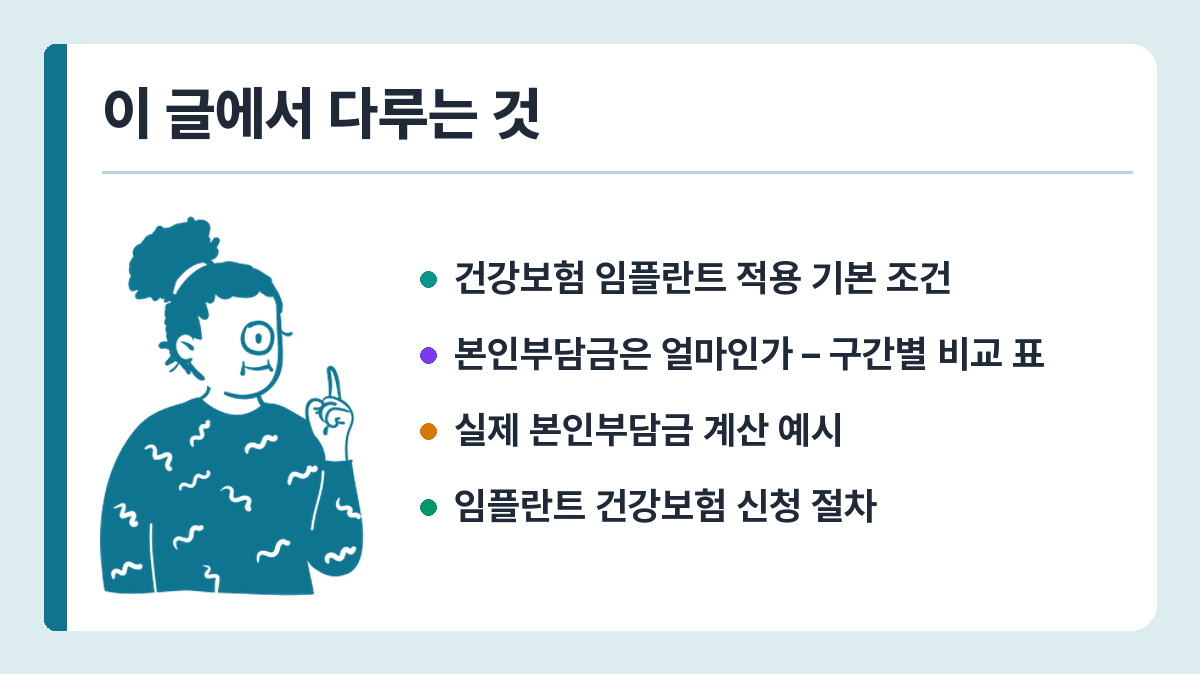 이 글에서 다루는 것

- 건강보험 임플란트 적용 기본 조건
- 본인부담금은 얼마인가 – 구간별 비교 표
- 실제 본인부담금 계산 예시
- 임플란트 건강보험 신청 절차